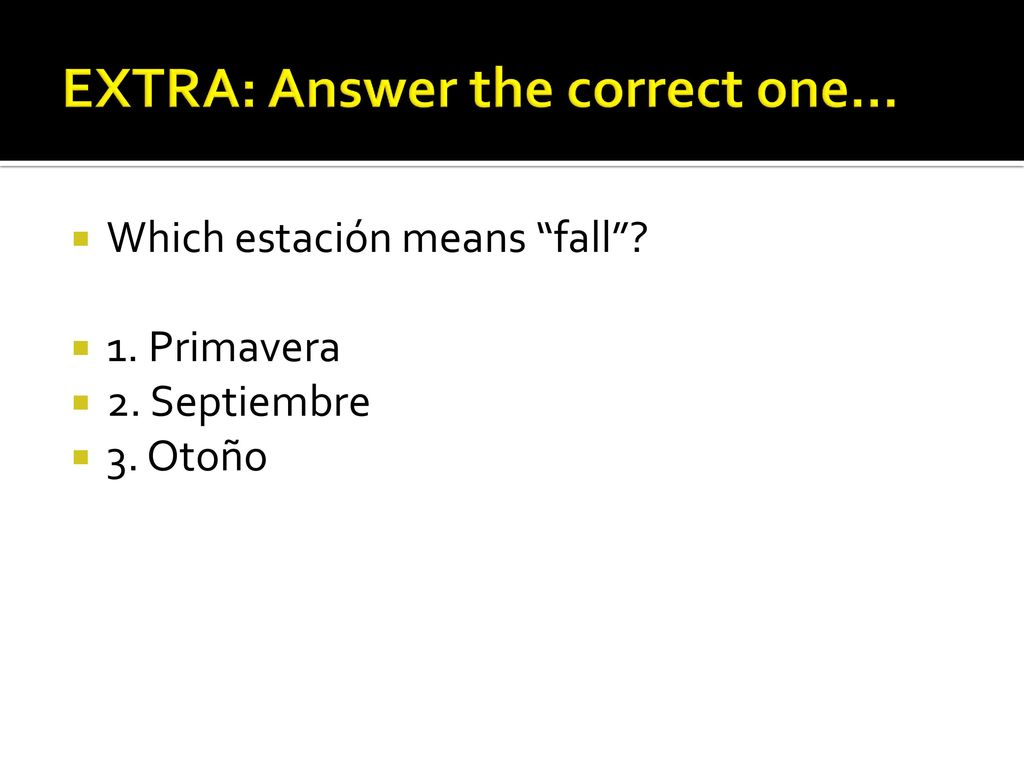 EXTRA: Answer the correct one…

Which estación means “fall”?

1. Primavera
2. Septiembre
3. Otoño